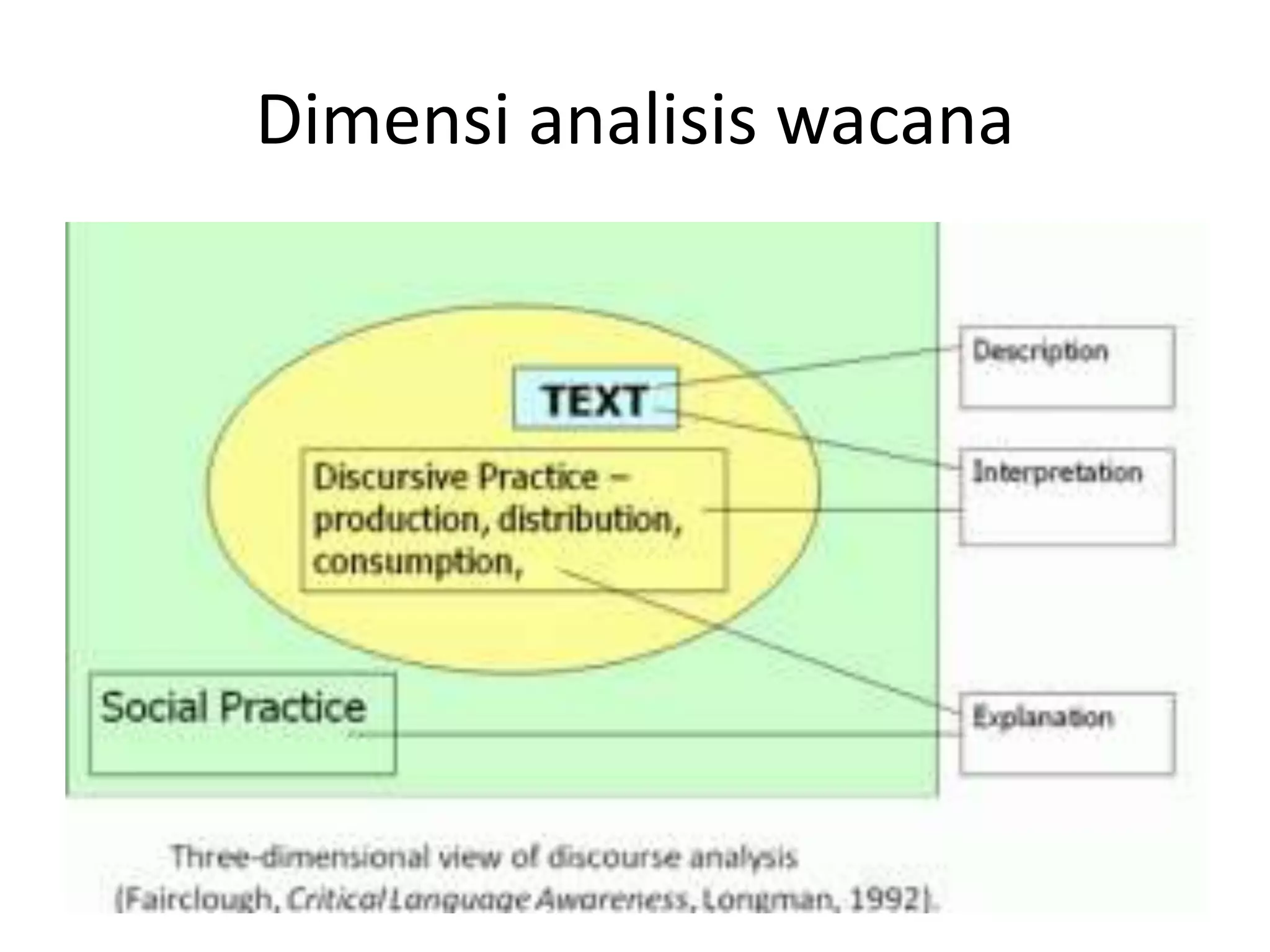 Dimensi analisis wacana

TEXT

Discursive Practice – production, distribution, consumption,

Social Practice

Description

Interpretation

Explanation

Three-dimensional view of discourse analysis (Fairclough, Critical Language Awareness, Longman, 1992).